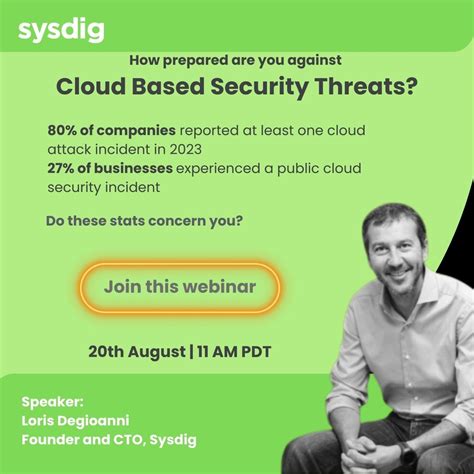 sysdig

How prepared are you against

Cloud Based Security Threats?

80% of companies reported at least one cloud attack incident in 2023
27% of businesses experienced a public cloud security incident

Do these stats concern you?

Join this webinar

20th August | 11 AM PDT

Speaker:
Loris Degioanni
Founder and CTO, Sysdig